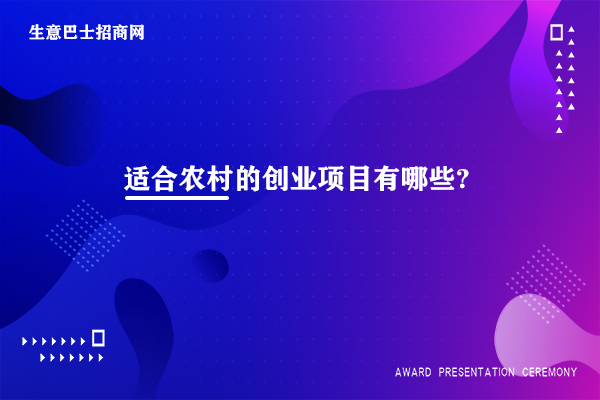 生意巴士招商网

适合农村的创业项目有哪些?

AWARD PRESENTATION CEREMONY